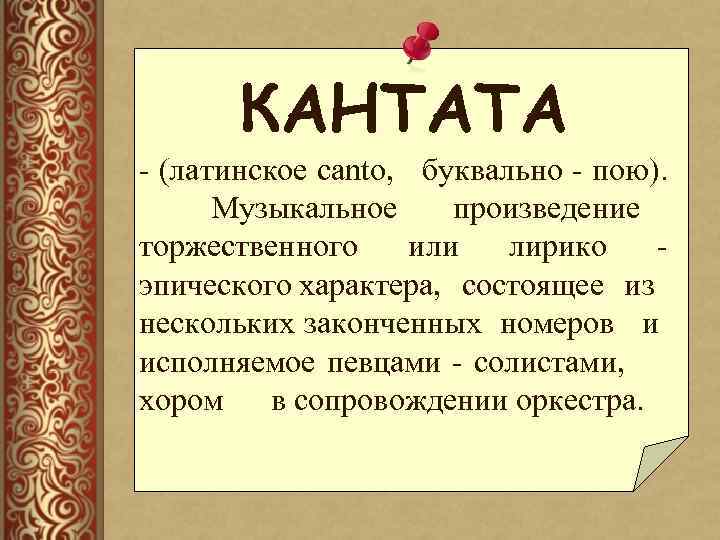 КАНТАТА

- (латинское canto, буквально - пою).

Музыкальное произведение торжественного или лирико - эпического характера, состоящее из нескольких законченных номеров и исполняемое певцами - солистами, хором в сопровождении оркестра.